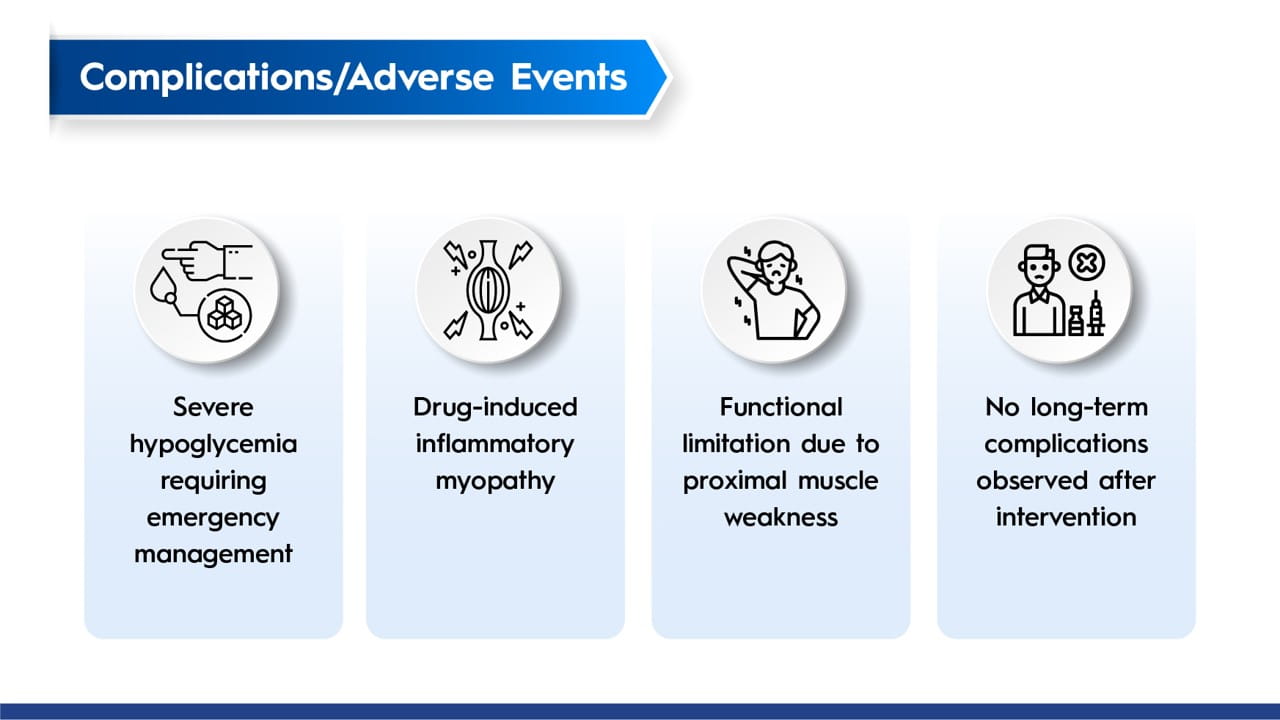 Complications/Adverse Events

Severe hypoglycemia requiring emergency management

Drug-induced inflammatory myopathy

Functional limitation due to proximal muscle weakness

No long-term complications observed after intervention